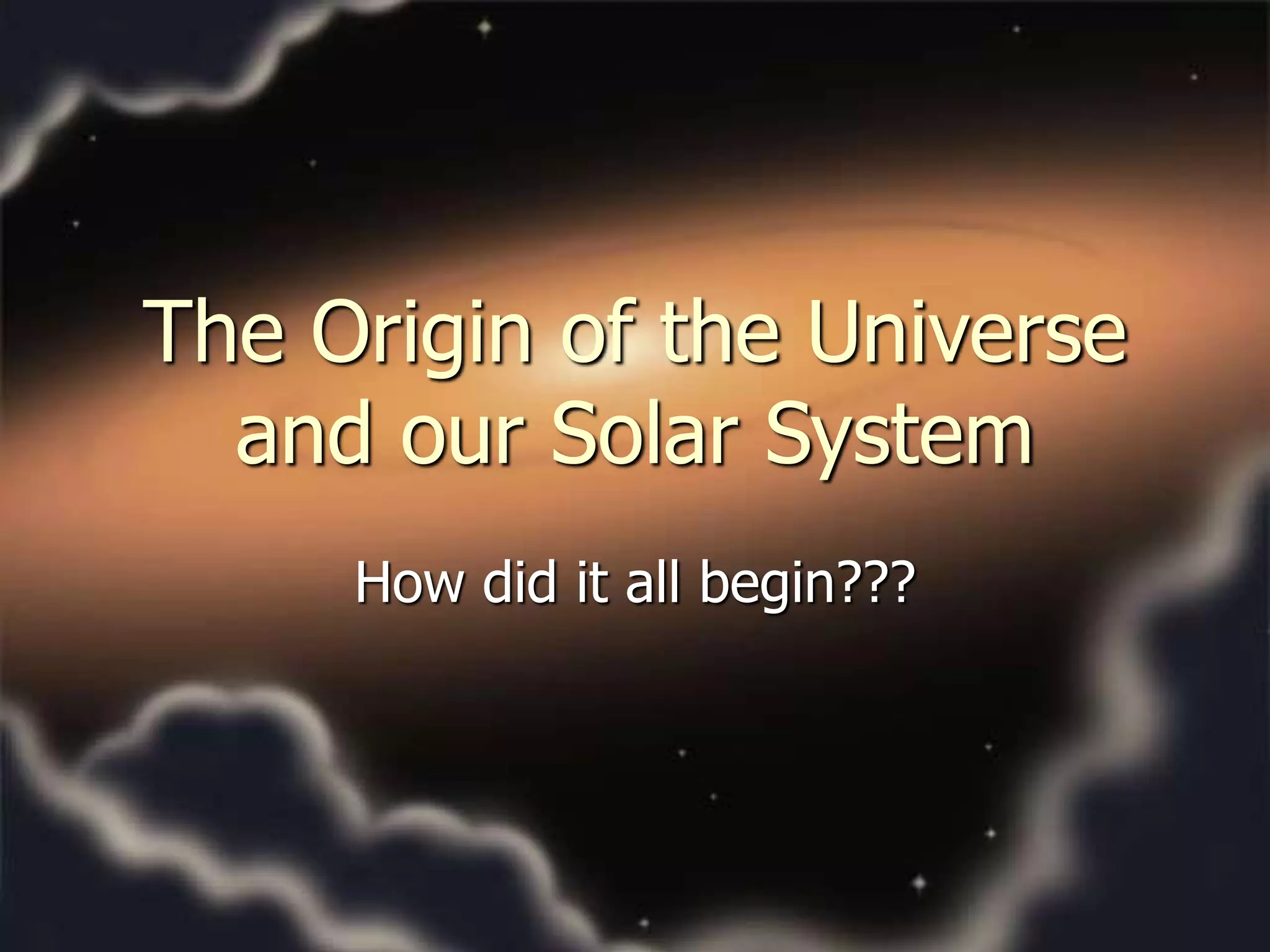 The Origin of the Universe and our Solar System

How did it all begin???